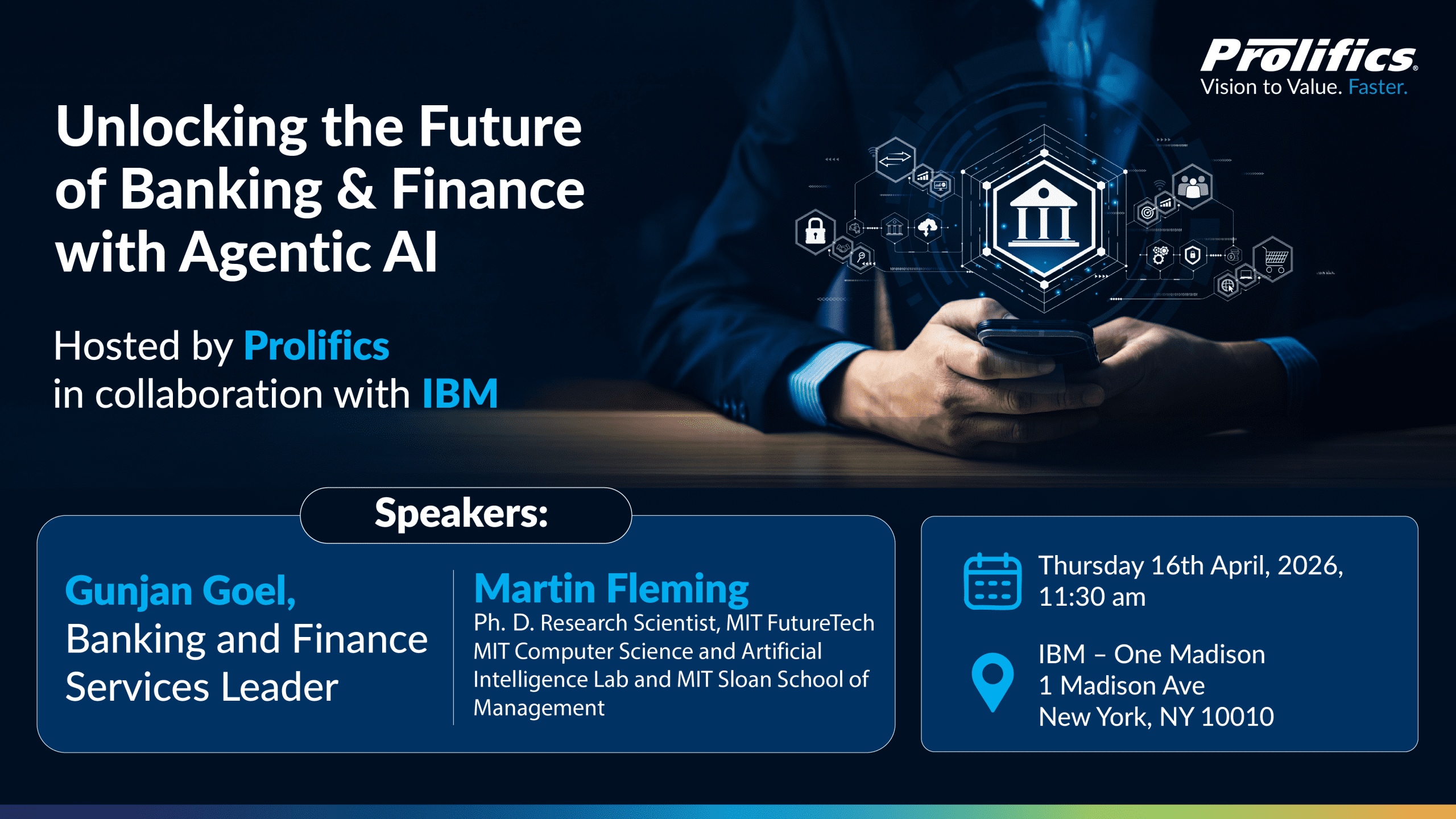 Prolifics®
Vision to Value. Faster.

Unlocking the Future of Banking & Finance with Agentic AI

Hosted by Prolifics
in collaboration with IBM

Speakers:

Gunjan Goel,
Banking and Finance Services Leader

Martin Fleming
Ph. D. Research Scientist, MIT FutureTech MIT Computer Science and Artificial Intelligence Lab and MIT Sloan School of Management

Thursday 16th April, 2026,
11:30 am

IBM – One Madison
1 Madison Ave
New York, NY 10010